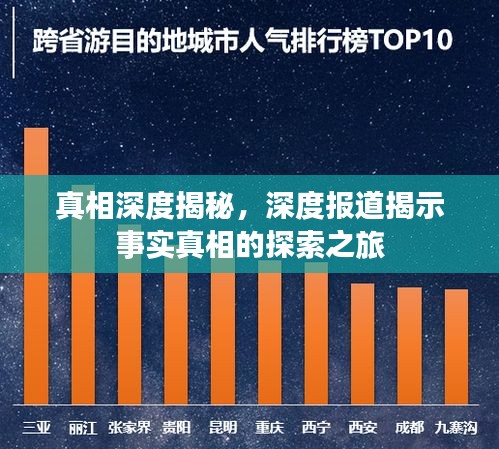 跨省游目的地城市人气排行榜TOP10

真相深度揭秘，深度报道揭示事实真相的探索之旅

三亚 丽江 张家界 贵阳 昆明 重庆 西宁 西安 成都 九寨沟